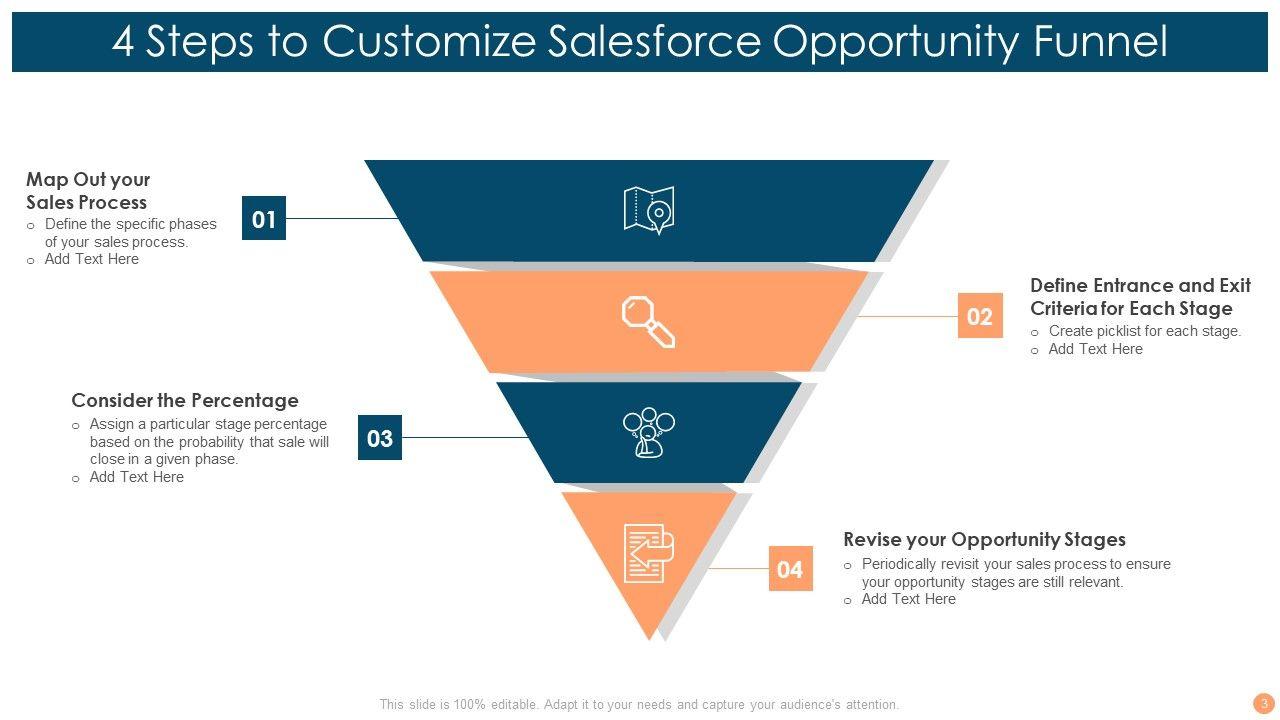 4 Steps to Customize Salesforce Opportunity Funnel

Map Out your Sales Process
o Define the specific phases of your sales process.
o Add Text Here

01

Define Entrance and Exit Criteria for Each Stage
o Create picklist for each stage.
o Add Text Here

02

Consider the Percentage
o Assign a particular stage percentage based on the probability that sale will close in a given phase.
o Add Text Here

03

Revise your Opportunity Stages
o Periodically revisit your sales process to ensure your opportunity stages are still relevant.
o Add Text Here

04

This slide is 100% editable. Adapt it to your needs and capture your audience's attention.

3